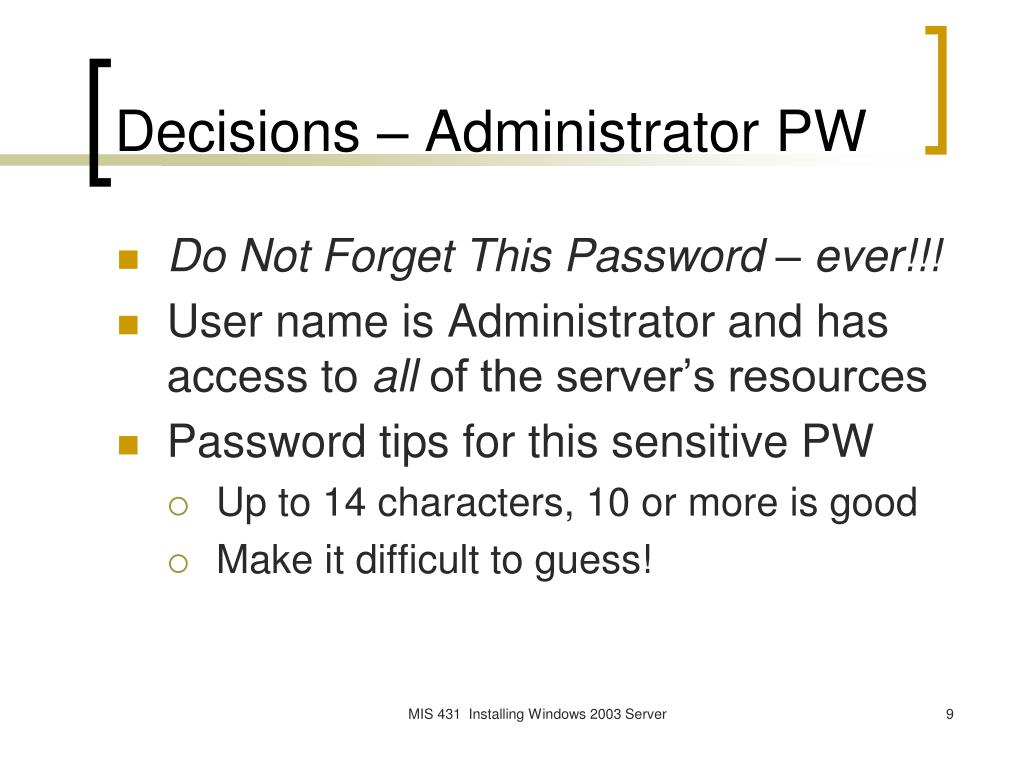 Decisions – Administrator PW

Do Not Forget This Password – ever!!!

User name is Administrator and has access to all of the server's resources

Password tips for this sensitive PW

Up to 14 characters, 10 or more is good

Make it difficult to guess!

MIS 431 Installing Windows 2003 Server

9